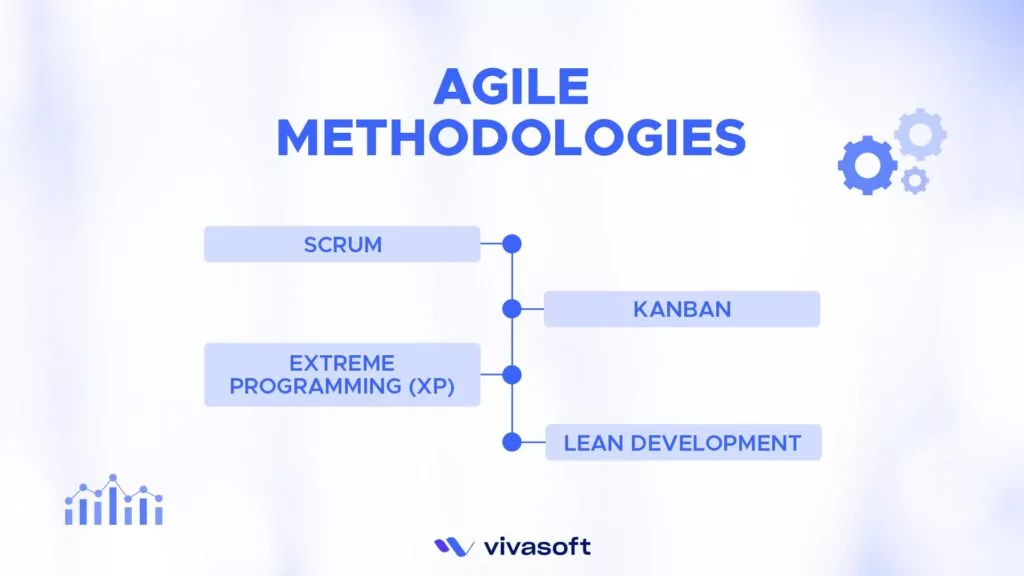 AGILE METHODOLOGIES

SCRUM

KANBAN

EXTREME PROGRAMMING (XP)

LEAN DEVELOPMENT

vivasoft